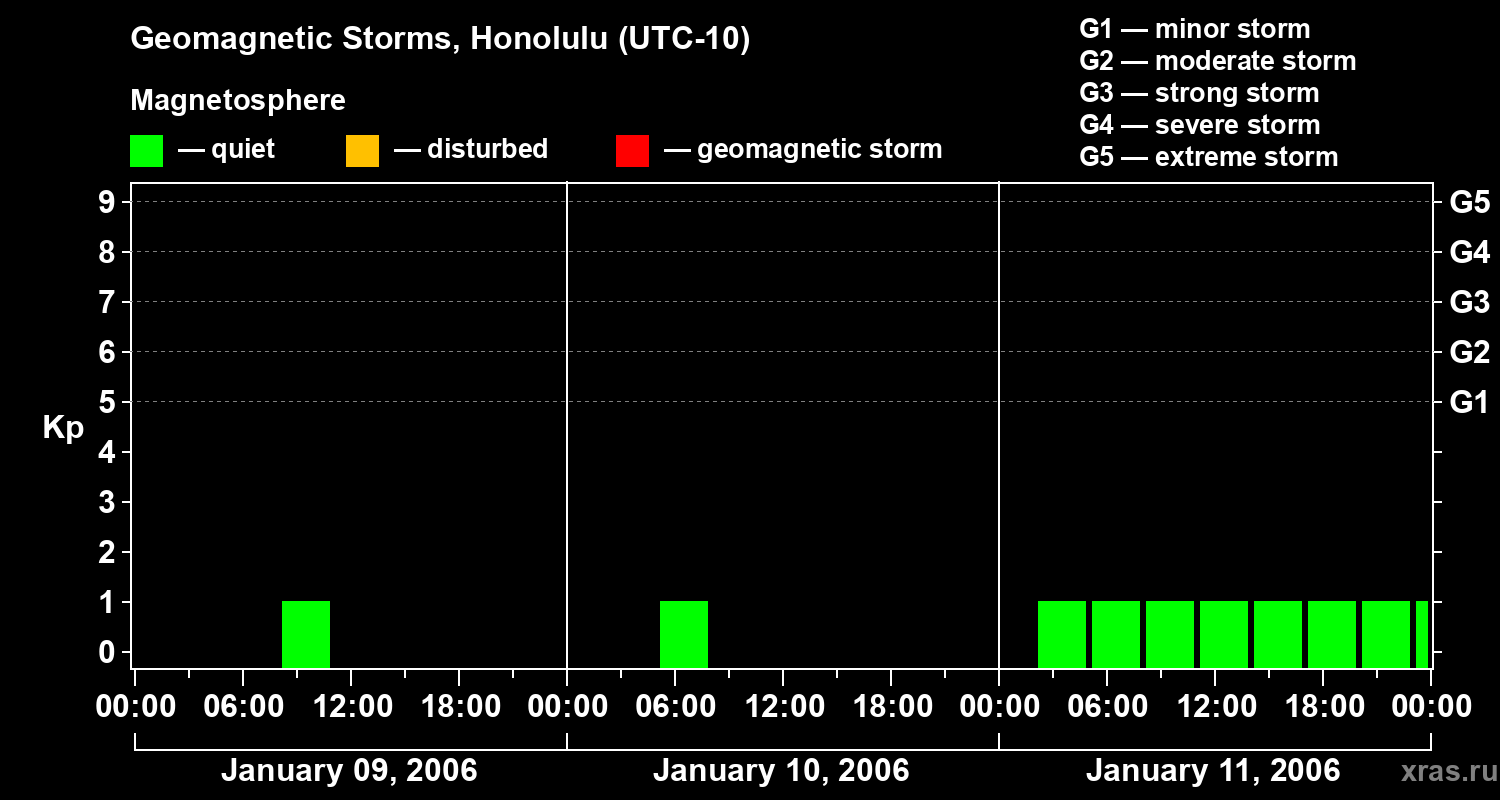 Geomagnetic Storms, Honolulu (UTC-10)

Magnetosphere

— quiet — disturbed — geomagnetic storm

G1 — minor storm
G2 — moderate storm
G3 — strong storm
G4 — severe storm
G5 — extreme storm

Kp

9
8
7
6
5
4
3
2
1
0

G5
G4
G3
G2
G1

00:00 06:00 12:00 18:00 00:00 06:00 12:00 18:00 00:00 06:00 12:00 18:00 00:00

January 09, 2006
January 10, 2006
January 11, 2006

xras.ru